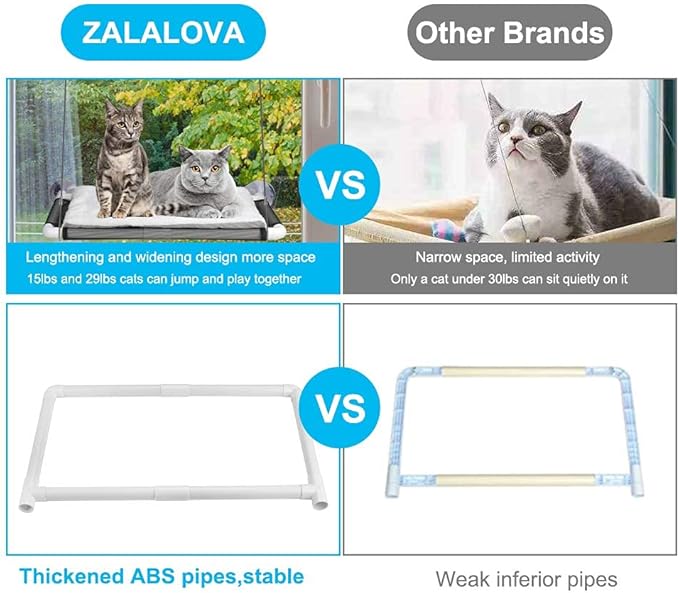 ZALALOVA

Other Brands

VS

Lengthening and widening design more space
15lbs and 29lbs cats can jump and play together

Narrow space, limited activity
Only a cat under 30lbs can sit quietly on it

VS

Thickened ABS pipes,stable

Weak inferior pipes